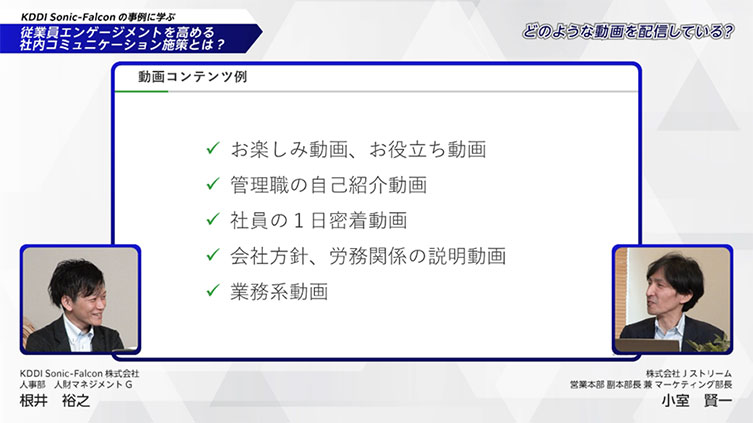 KDDI Sonic-Falcon の事例に学ぶ
従業員エンゲージメントを高める
社内コミュニケーション施策とは？

どのような動画を配信している？

動画コンテンツ例

✓ お楽しみ動画、お役立ち動画
✓ 管理職の自己紹介動画
✓ 社員の１日密着動画
✓ 会社方針、労務関係の説明動画
✓ 業務系動画

KDDI Sonic-Falcon 株式会社
人事部　人財マネジメント G
根井　裕之

株式会社 J ストリーム
営業本部 副本部長 兼 マーケティング部長
小室　賢一